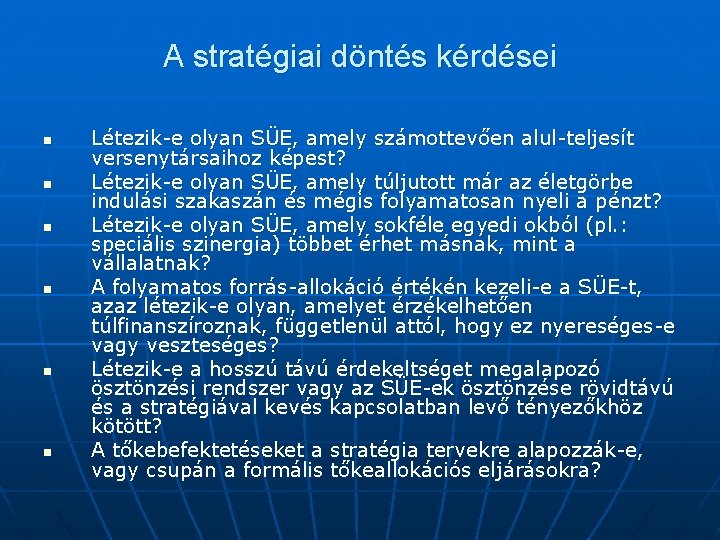 A stratégiai döntés kérdései

- Létezik-e olyan SÜE, amely számottevően alul-teljesít versenytársaihoz képest?
- Létezik-e olyan SÜE, amely túljutott már az életgörbe indulási szakaszán és mégis folyamatosan nyeli a pénzt?
- Létezik-e olyan SÜE, amely sokféle egyedi okból (pl.: speciális szinergia) többet érhet másnak, mint a vállalatnak?
- A folyamatos forrás-allokáció értékén kezeli-e a SÜE-t, azaz létezik-e olyan, amelyet érzékelhetően túlfinanszíroznak, függetlenül attól, hogy ez nyereséges-e vagy veszteséges?
- Létezik-e a hosszú távú érdekeltséget megalapozó ösztönzési rendszer vagy az SÜE-ek ösztönzése rövidtávú és a stratégiával kevés kapcsolatban levő tényezőkhöz kötött?
- A tőkebefektetéseket a stratégia tervekre alapozzák-e, vagy csupán a formális tőkeallokációs eljárásokra?